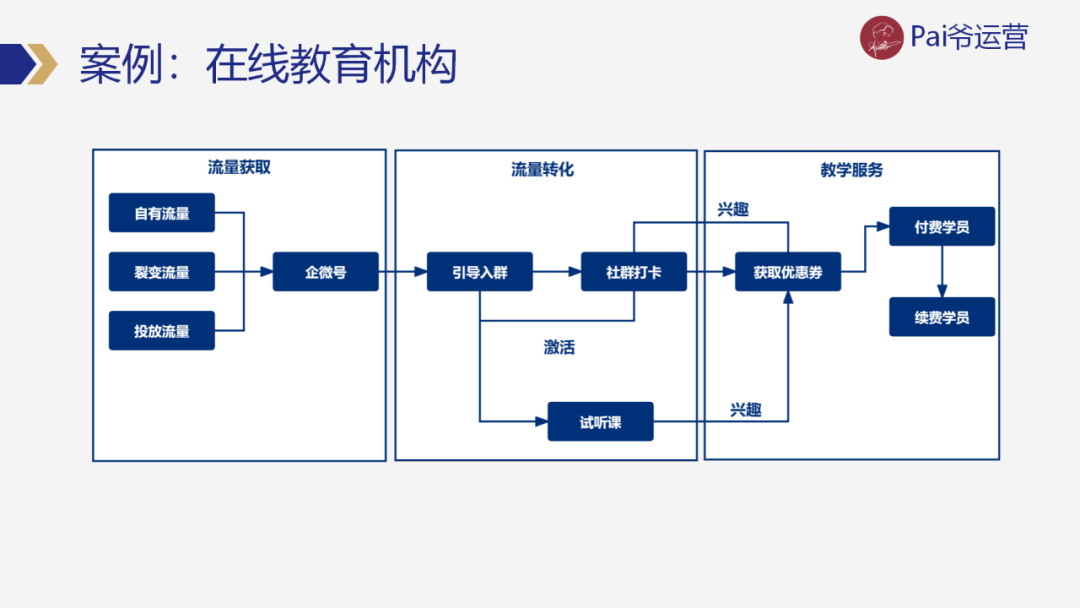 案例：在线教育机构

Pai爷运营

流量获取

自有流量

裂变流量

投放流量

企微号

流量转化

引导入群

社群打卡

激活

试听课

教学服务

兴趣

获取优惠券

兴趣

付费学员

续费学员